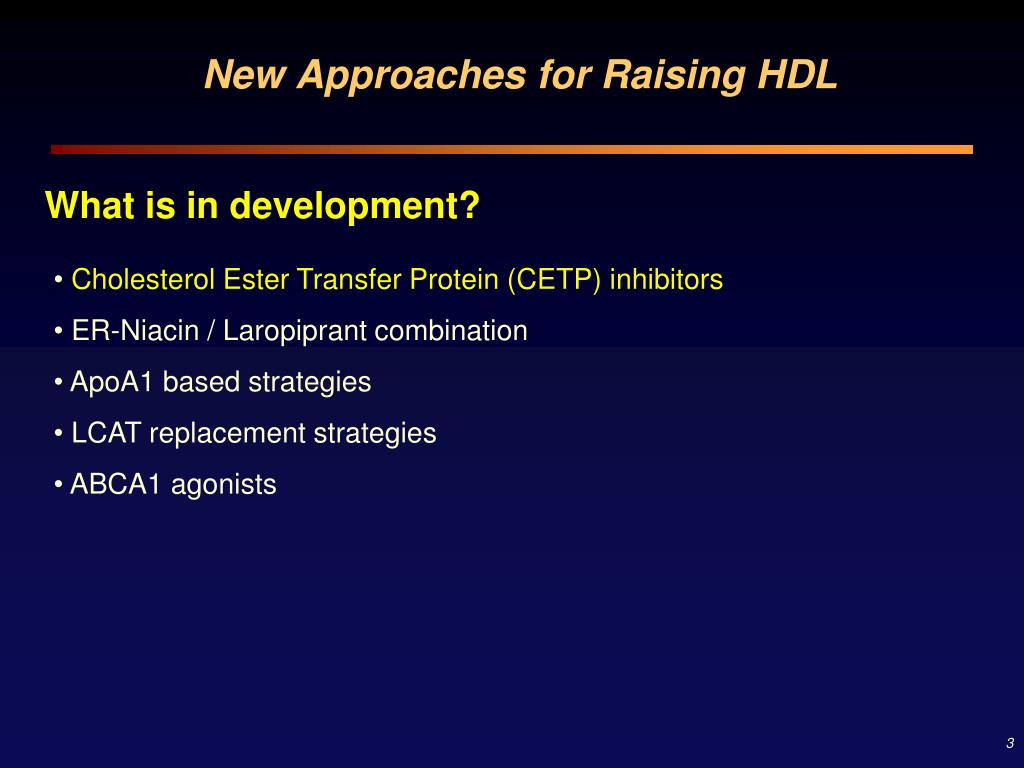 New Approaches for Raising HDL

What is in development?

• Cholesterol Ester Transfer Protein (CETP) inhibitors

• ER-Niacin / Laropiprant combination

• ApoA1 based strategies

• LCAT replacement strategies

• ABCA1 agonists

3